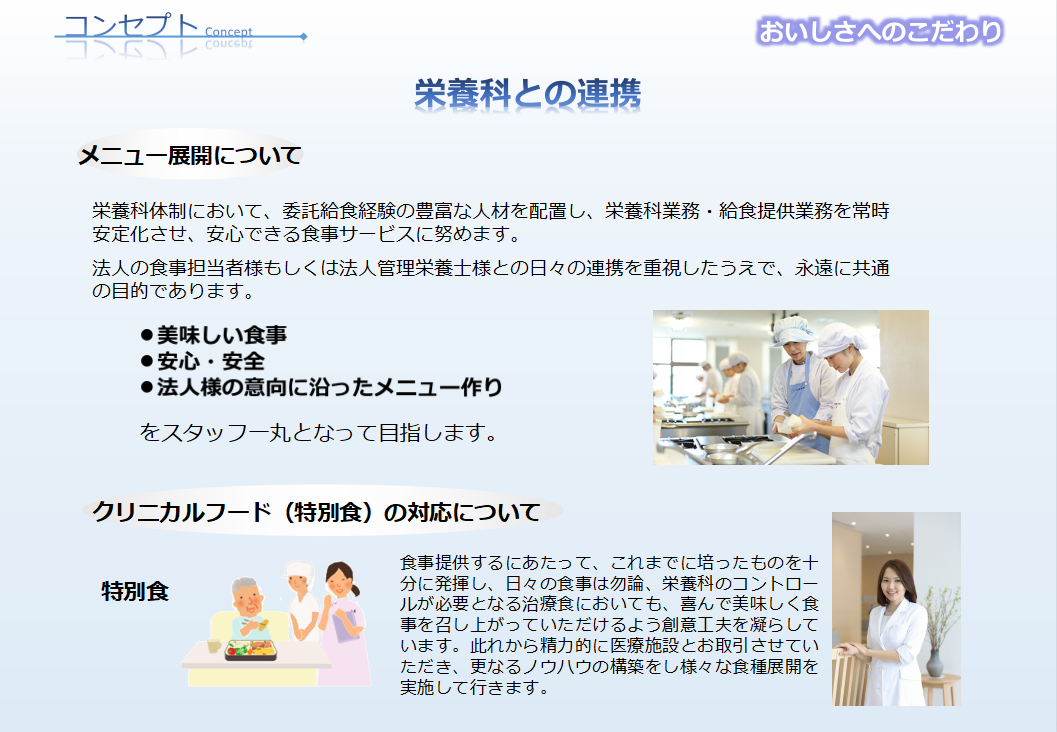 コンセプト Concept

おいしさへのこだわり

栄養科との連携

メニュー展開について

栄養科体制において、委託給食経験の豊富な人材を配置し、栄養科業務・給食提供業務を常時安定化させ、安心できる食事サービスに努めます。

法人の食事担当者様もしくは法人管理栄養士様との日々の連携を重視したうえで、永遠に共通の目的であります。

●美味しい食事
●安心・安全
●法人様の意向に沿ったメニュー作り

をスタッフ一丸となって目指します。

クリニカルフード（特別食）の対応について

特別食

食事提供するにあたって、これまでに培ったものを十分に発揮し、日々の食事は勿論、栄養科のコントロールが必要となる治療食においても、喜んで美味しく食事を召し上がっていただけるよう創意工夫を凝らしています。此れから精力的に医療施設とお取引させていただき、更なるノウハウの構築をし様々な食種展開を実施して行きます。